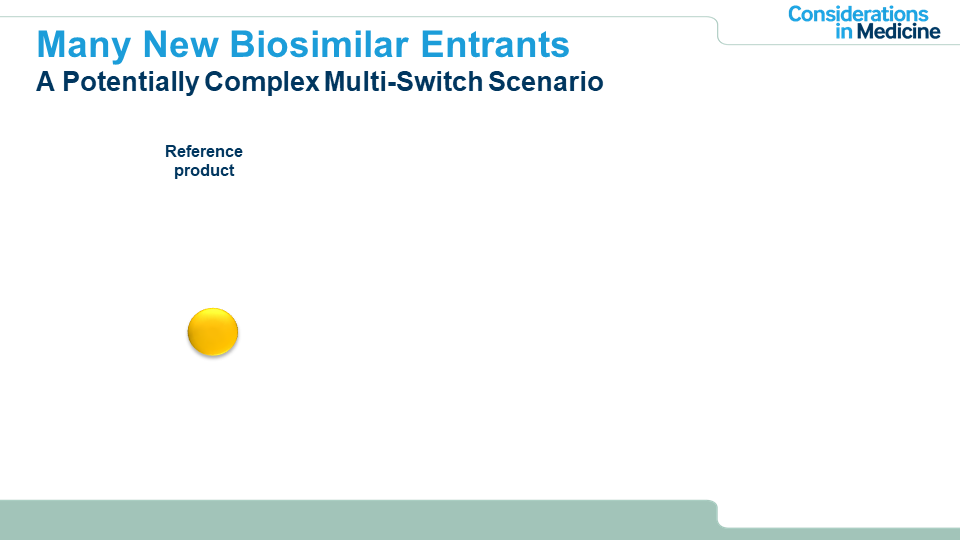 Considerations in Medicine

Many New Biosimilar Entrants
A Potentially Complex Multi-Switch Scenario

Reference product